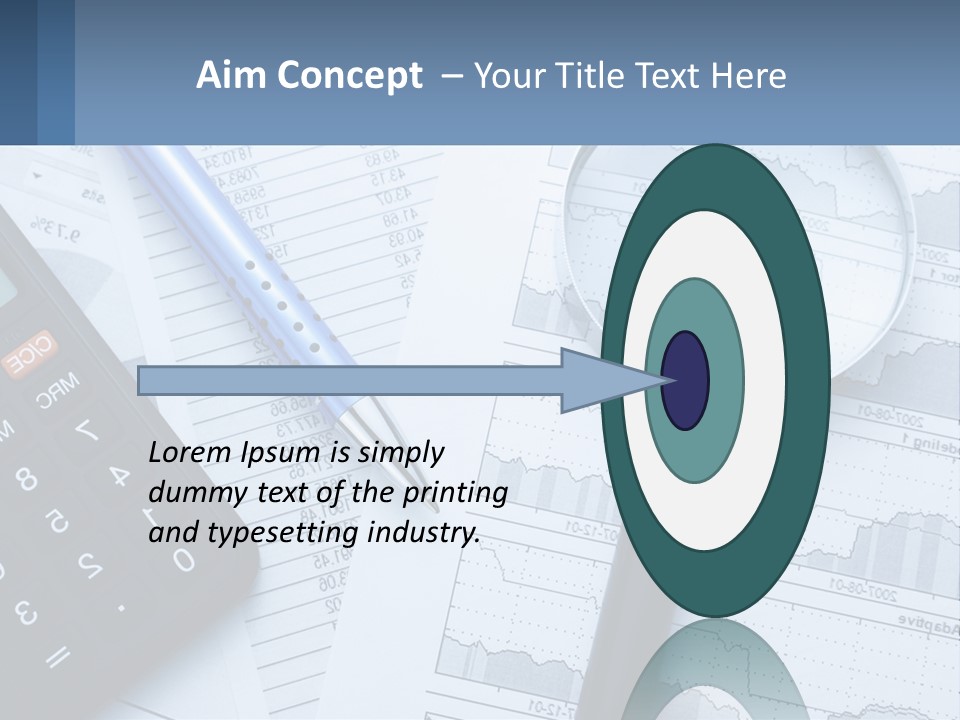 Aim Concept – Your Title Text Here

Lorem Ipsum is simply dummy text of the printing and typesetting industry.